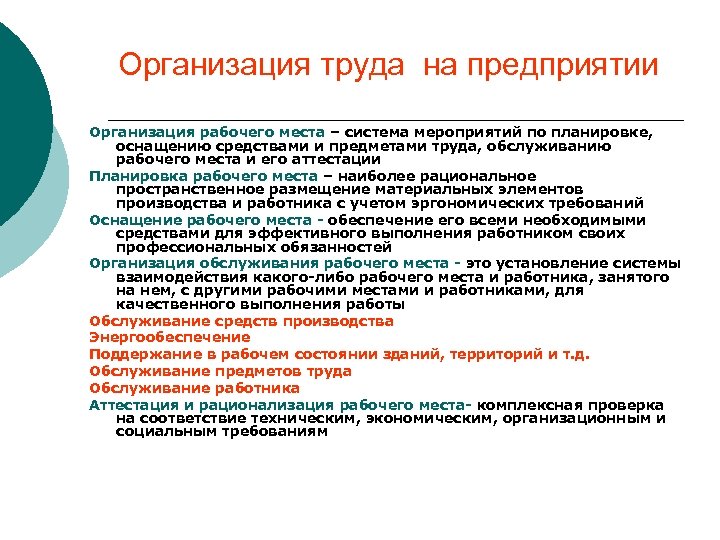 Организация труда на предприятии

Организация рабочего места – система мероприятий по планировке, оснащению средствами и предметами труда, обслуживанию рабочего места и его аттестации

Планировка рабочего места – наиболее рациональное пространственное размещение материальных элементов производства и работника с учетом эргономических требований

Оснащение рабочего места - обеспечение его всеми необходимыми средствами для эффективного выполнения работником своих профессиональных обязанностей

Организация обслуживания рабочего места - это установление системы взаимодействия какого-либо рабочего места и работника, занятого на нем, с другими рабочими местами и работниками, для качественного выполнения работы

Обслуживание средств производства

Энергообеспечение

Поддержание в рабочем состоянии зданий, территорий и т.д.

Обслуживание предметов труда

Обслуживание работника

Аттестация и рационализация рабочего места- комплексная проверка на соответствие техническим, экономическим, организационным и социальным требованиям